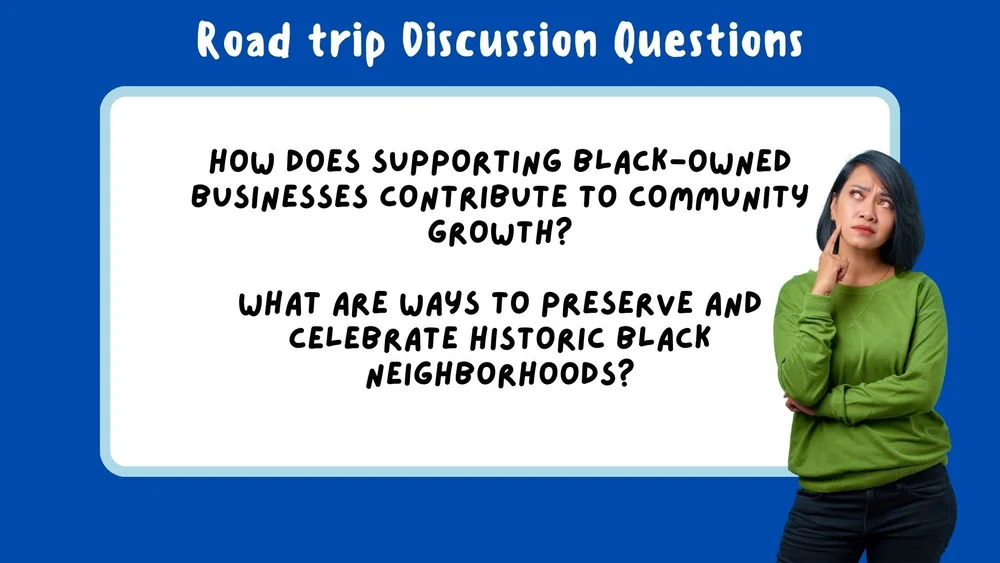 Road trip Discussion Questions

HOW DOES SUPPORTING BLACK-OWNED BUSINESSES CONTRIBUTE TO COMMUNITY GROWTH?

WHAT ARE WAYS TO PRESERVE AND CELEBRATE HISTORIC BLACK NEIGHBORHOODS?